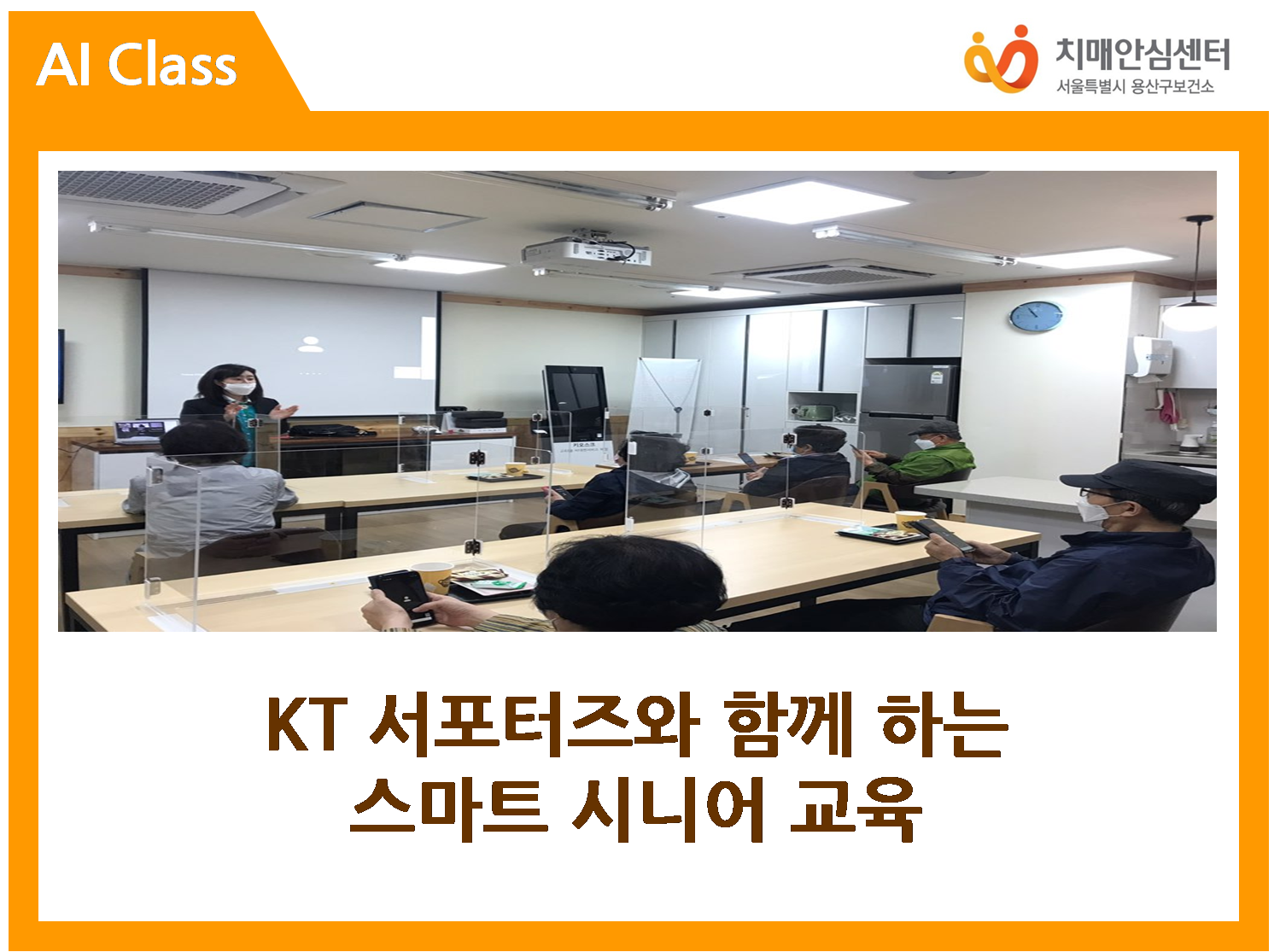 AI Class

치매안심센터
서울특별시 용산구보건소

KT 서포터즈와 함께 하는
스마트 시니어 교육